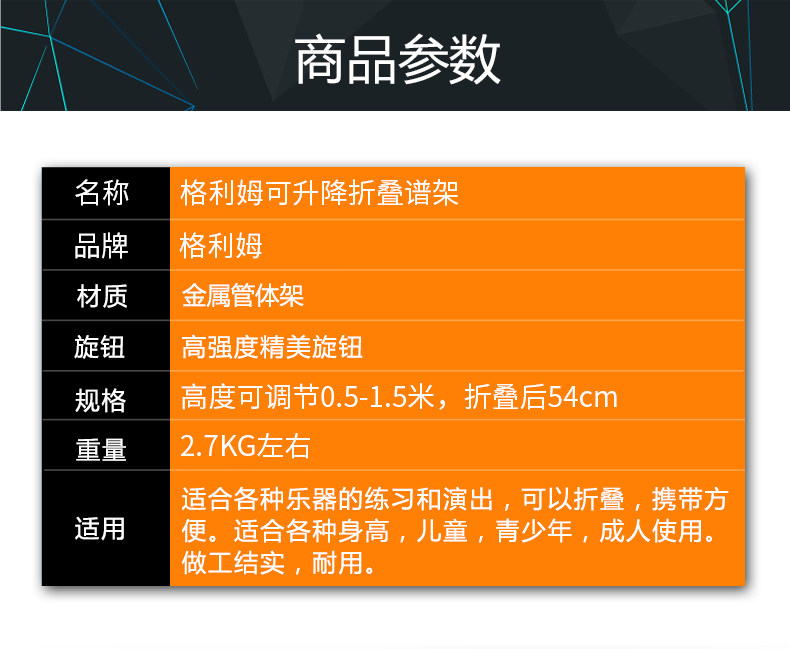 商品参数

| 名称 | 格利姆可升降折叠谱架 |
|---|---|
| 品牌 | 格利姆 |
| 材质 | 金属管体架 |
| 旋钮 | 高强度精美旋钮 |
| 规格 | 高度可调节0.5-1.5米，折叠后54cm |
| 重量 | 2.7KG左右 |
| 适用 | 适合各种乐器的练习和演出，可以折叠，携带方便。适合各种身高，儿童，青少年，成人使用。做工结实，耐用。 |